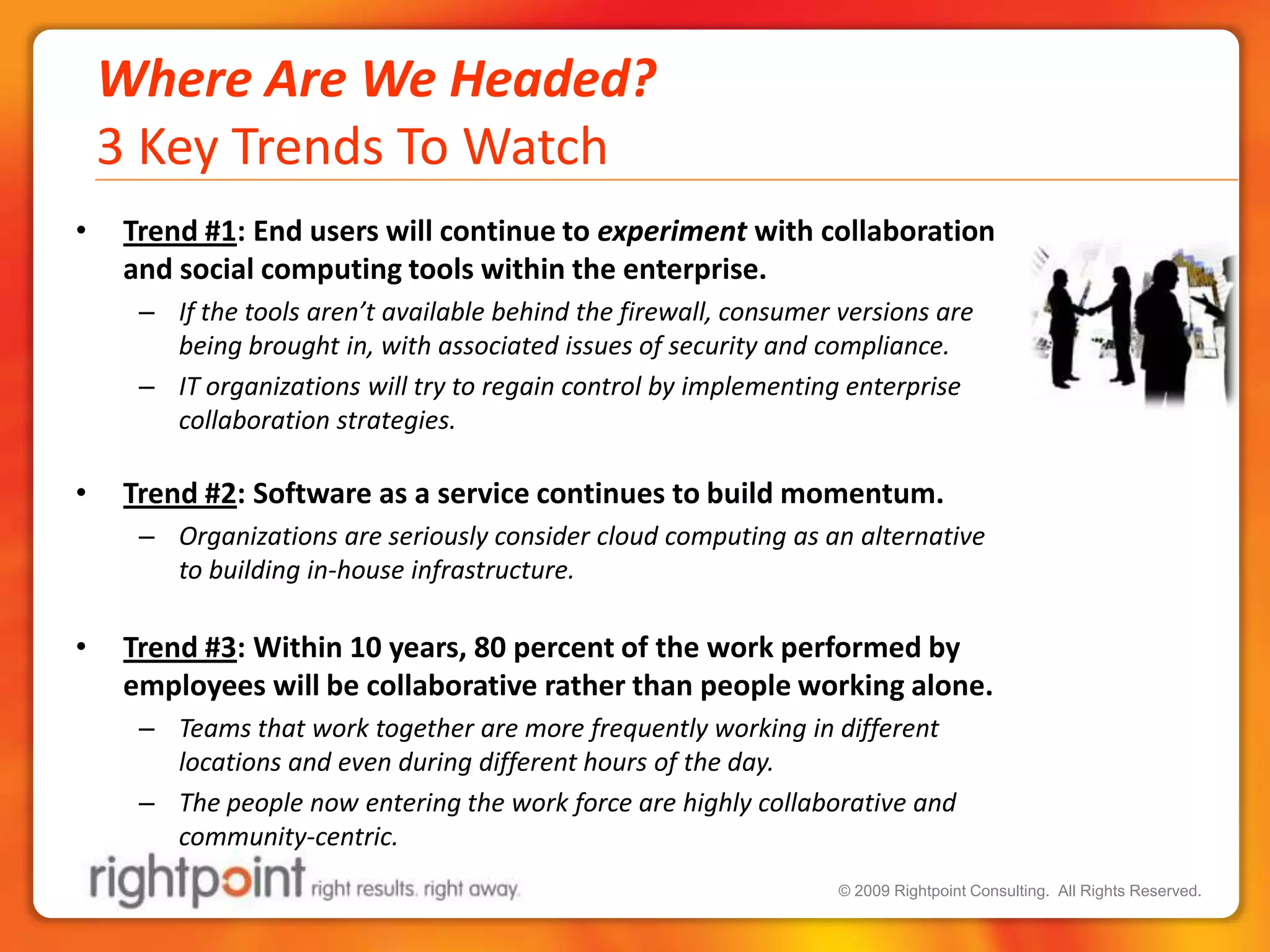 Where Are We Headed?
3 Key Trends To Watch

• Trend #1: End users will continue to experiment with collaboration and social computing tools within the enterprise.
– If the tools aren't available behind the firewall, consumer versions are being brought in, with associated issues of security and compliance.
– IT organizations will try to regain control by implementing enterprise collaboration strategies.

• Trend #2: Software as a service continues to build momentum.
– Organizations are seriously consider cloud computing as an alternative to building in-house infrastructure.

• Trend #3: Within 10 years, 80 percent of the work performed by employees will be collaborative rather than people working alone.
– Teams that work together are more frequently working in different locations and even during different hours of the day.
– The people now entering the work force are highly collaborative and community-centric.

rightpoint right results. right away.

© 2009 Rightpoint Consulting. All Rights Reserved.